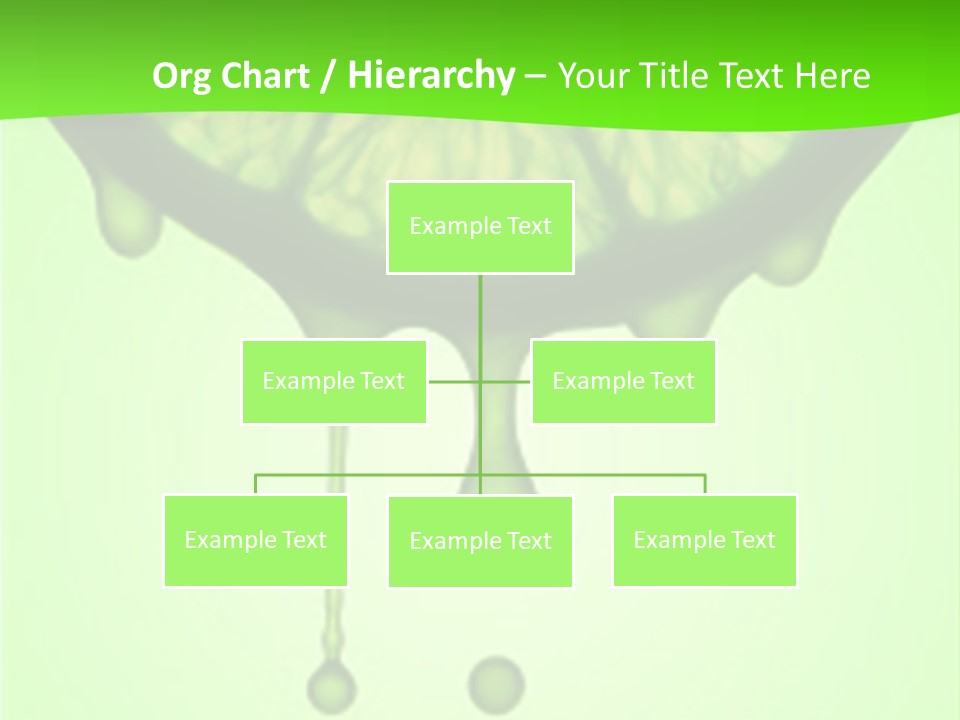 Org Chart / Hierarchy – Your Title Text Here

Example Text

Example Text

Example Text

Example Text

Example Text

Example Text